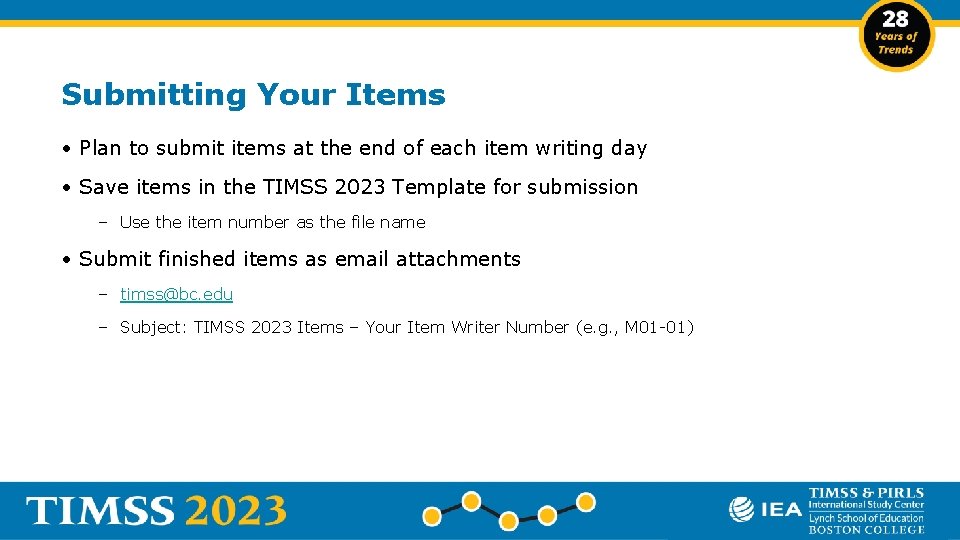 28
Years of
Trends

Submitting Your Items

• Plan to submit items at the end of each item writing day

• Save items in the TIMSS 2023 Template for submission

– Use the item number as the file name

• Submit finished items as email attachments

– timss@bc.edu

– Subject: TIMSS 2023 Items – Your Item Writer Number (e.g., M01-01)

TIMSS 2023

IEA

TIMSS & PIRLS
International Study Center
Lynch School of Education
BOSTON COLLEGE